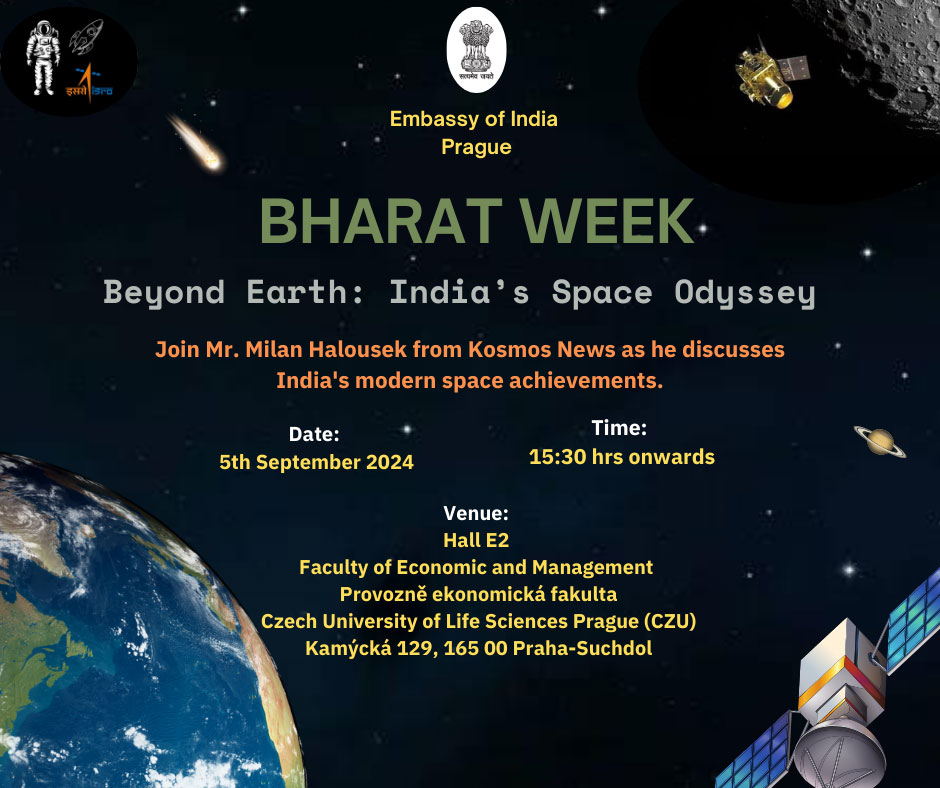 इसरो isro

सत्यमेव जयते

Embassy of India
Prague

BHARAT WEEK

Beyond Earth: India's Space Odyssey

Join Mr. Milan Halousek from Kosmos News as he discusses India's modern space achievements.

Date:
5th September 2024

Time:
15:30 hrs onwards

Venue:
Hall E2
Faculty of Economic and Management
Provozně ekonomická fakulta
Czech University of Life Sciences Prague (CZU)
Kamýcká 129, 165 00 Praha-Suchdol